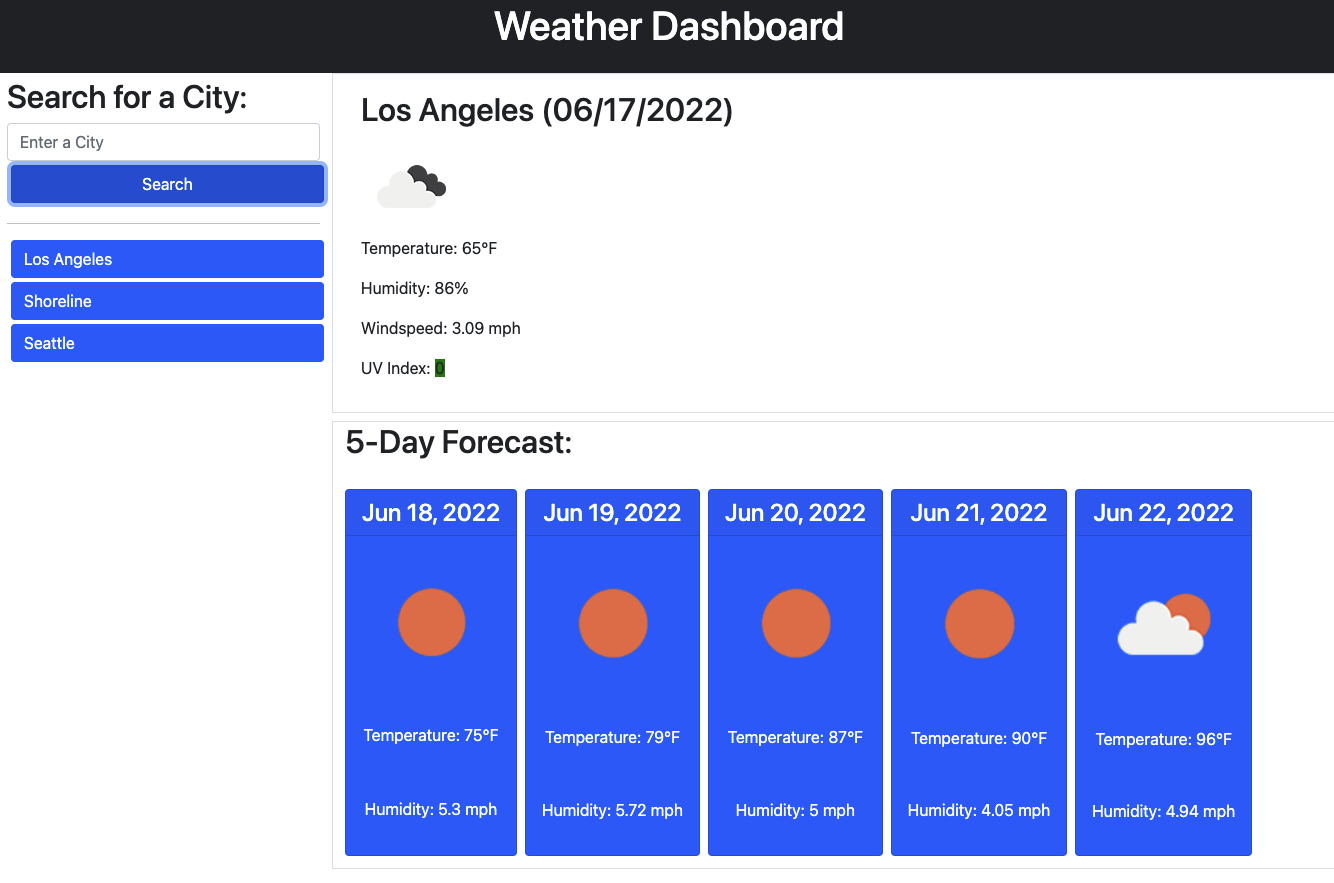 Weather Dashboard

Search for a City:

Enter a City

Search

Los Angeles

Shoreline

Seattle

Los Angeles (06/17/2022)

Temperature: 65°F

Humidity: 86%

Windspeed: 3.09 mph

UV Index: 0

5-Day Forecast:

Jun 18, 2022

Temperature: 75°F

Humidity: 5.3 mph

Jun 19, 2022

Temperature: 79°F

Humidity: 5.72 mph

Jun 20, 2022

Temperature: 87°F

Humidity: 5 mph

Jun 21, 2022

Temperature: 90°F

Humidity: 4.05 mph

Jun 22, 2022

Temperature: 96°F

Humidity: 4.94 mph